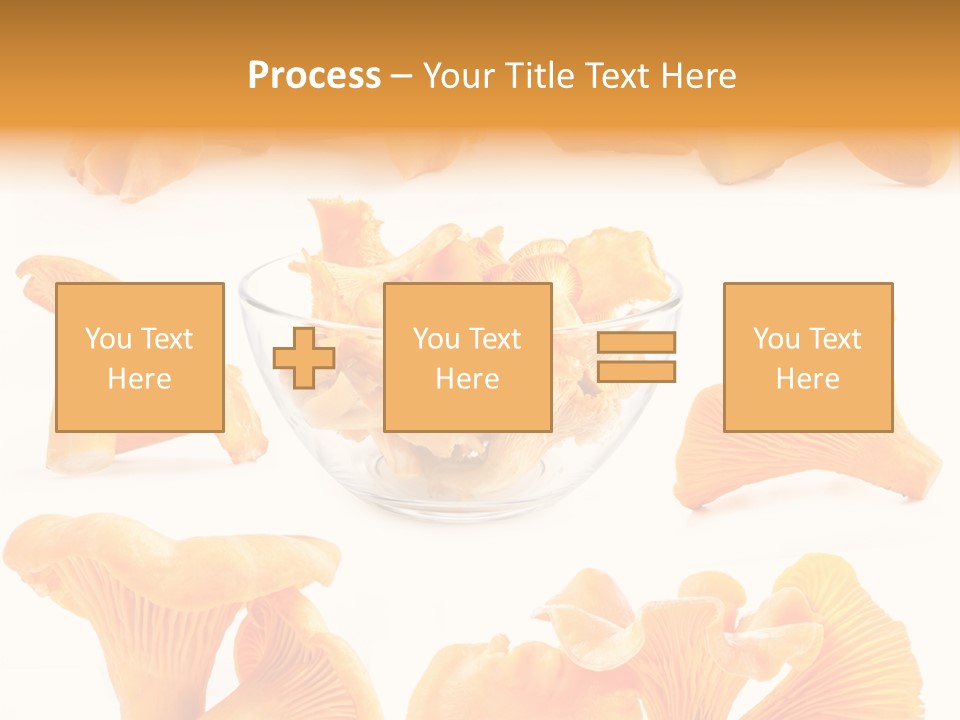 Process – Your Title Text Here

You Text Here

You Text Here

You Text Here